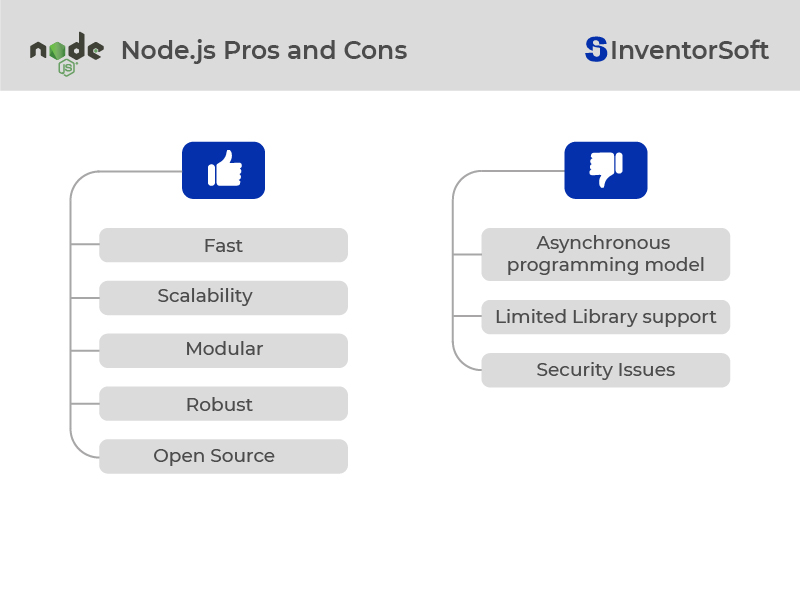 node JS Node.js Pros and Cons

InventorSoft

Fast

Scalability

Modular

Robust

Open Source

Asynchronous programming model

Limited Library support

Security Issues